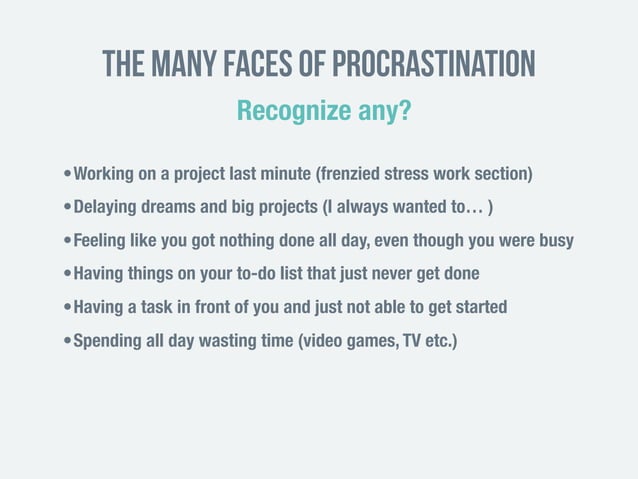 THE MANY FACES OF PROCRASTINATION

Recognize any?

• Working on a project last minute (frenzied stress work section)
• Delaying dreams and big projects (I always wanted to… )
• Feeling like you got nothing done all day, even though you were busy
• Having things on your to-do list that just never get done
• Having a task in front of you and just not able to get started
• Spending all day wasting time (video games, TV etc.)